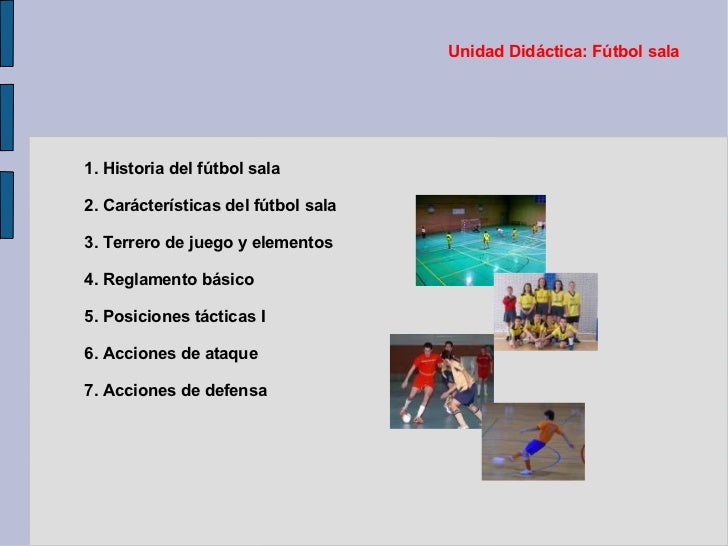 Unidad Didáctica: Fútbol sala

1. Historia del fútbol sala

2. Carácterísticas del fútbol sala

3. Terrero de juego y elementos

4. Reglamento básico

5. Posiciones tácticas I

6. Acciones de ataque

7. Acciones de defensa